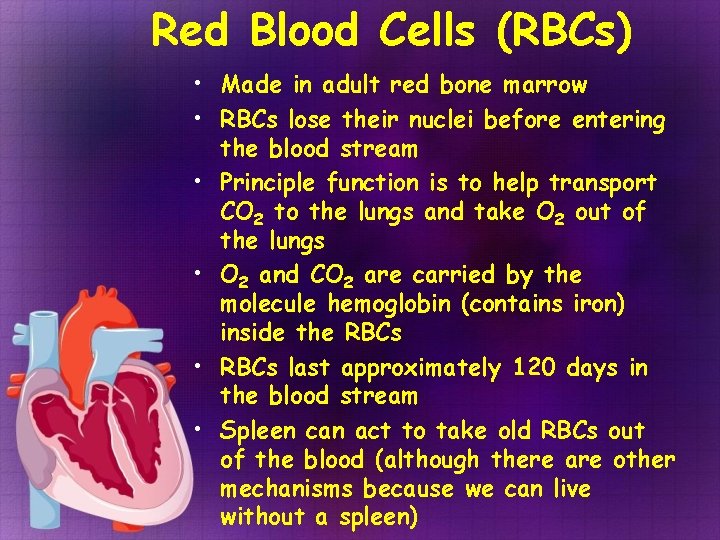 Red Blood Cells (RBCs)

• Made in adult red bone marrow
• RBCs lose their nuclei before entering the blood stream
• Principle function is to help transport $CO_2$ to the lungs and take $O_2$ out of the lungs
• $O_2$ and $CO_2$ are carried by the molecule hemoglobin (contains iron) inside the RBCs
• RBCs last approximately 120 days in the blood stream
• Spleen can act to take old RBCs out of the blood (although there are other mechanisms because we can live without a spleen)